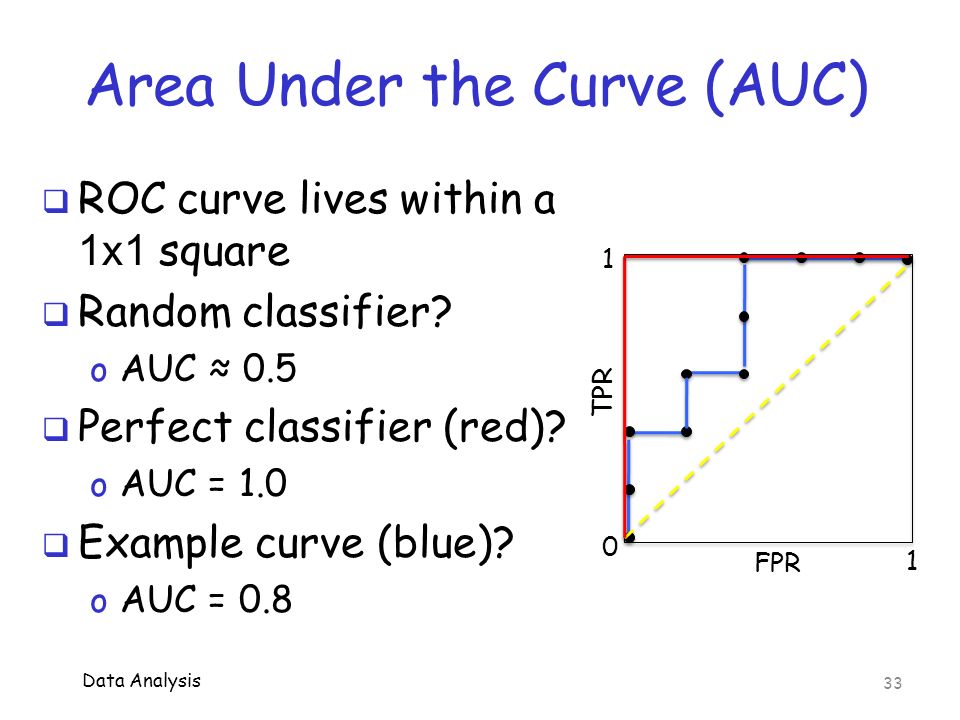 Area Under the Curve (AUC)

❑ ROC curve lives within a 1x1 square

❑ Random classifier?

o AUC ≈ 0.5

❑ Perfect classifier (red)?

o AUC = 1.0

❑ Example curve (blue)?

o AUC = 0.8

1

TPR

0

FPR

1

Data Analysis

33